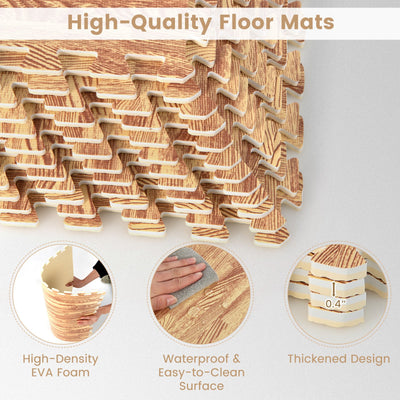 High-Quality Floor Mats

0.4"

High-Density EVA Foam

Waterproof & Easy-to-Clean Surface

Thickened Design